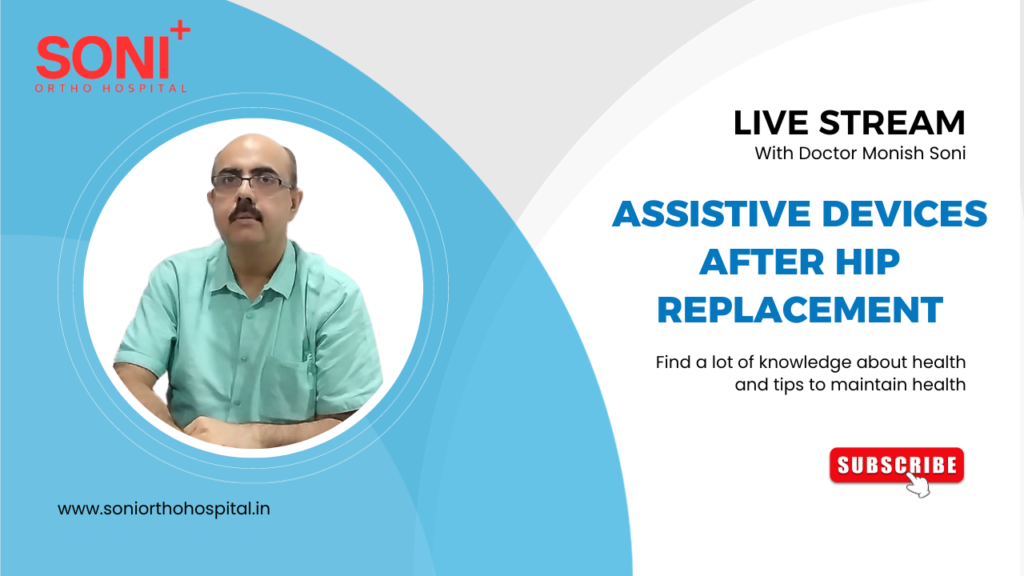 SONI+
ORTHO HOSPITAL

LIVE STREAM
With Doctor Monish Soni

ASSISTIVE DEVICES AFTER HIP REPLACEMENT

Find a lot of knowledge about health and tips to maintain health

SUBSCRIBE

www.soniorthohospital.in